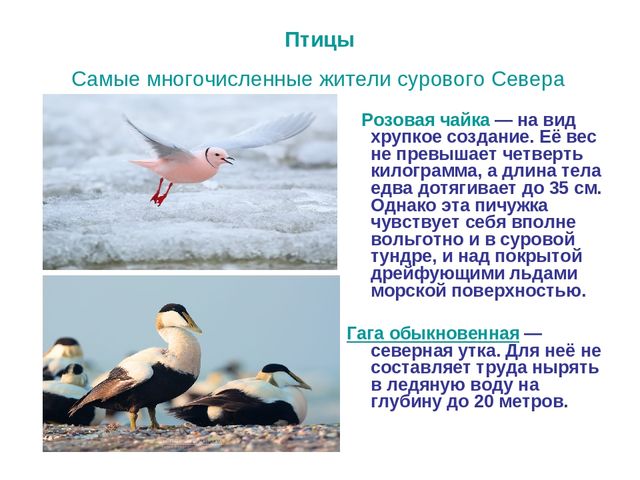 Птицы

Самые многочисленные жители сурового Севера

Розовая чайка — на вид хрупкое создание. Её вес не превышает четверть килограмма, а длина тела едва дотягивает до 35 см. Однако эта пичужка чувствует себя вполне вольготно и в суровой тундре, и над покрытой дрейфующими льдами морской поверхностью.

Гага обыкновенная — северная утка. Для неё не составляет труда нырять в ледяную воду на глубину до 20 метров.